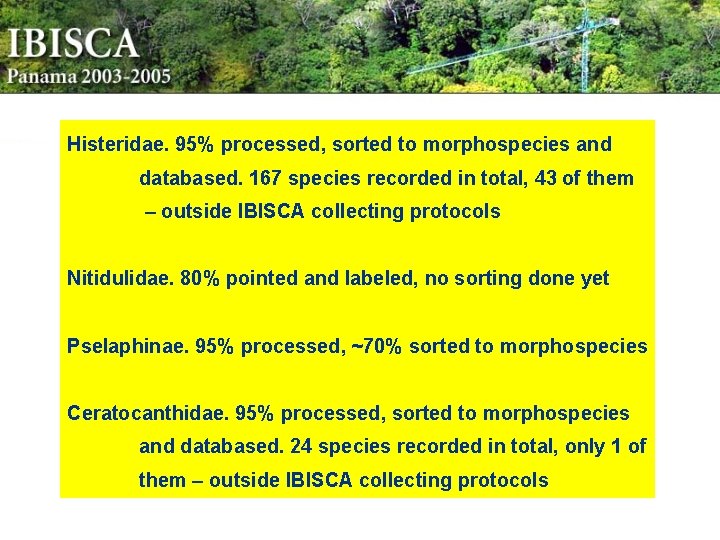 IBISCA
Panama 2003-2005

Histeridae. 95% processed, sorted to morphospecies and databased. 167 species recorded in total, 43 of them – outside IBISCA collecting protocols

Nitidulidae. 80% pointed and labeled, no sorting done yet

Pselaphinae. 95% processed, ~70% sorted to morphospecies

Ceratocanthidae. 95% processed, sorted to morphospecies and databased. 24 species recorded in total, only 1 of them – outside IBISCA collecting protocols